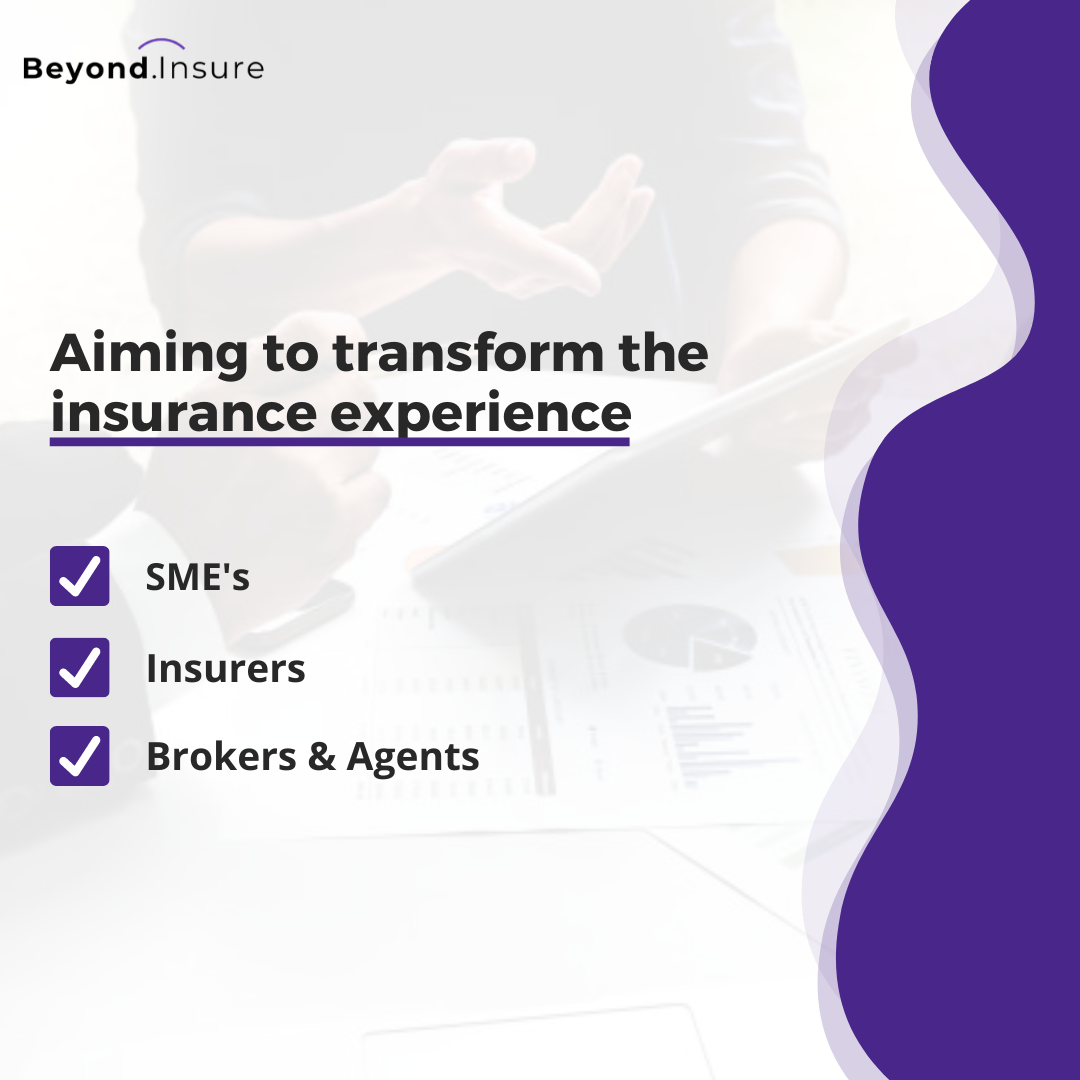 Beyond.Insure

Aiming to transform the insurance experience

SME's

Insurers

Brokers & Agents